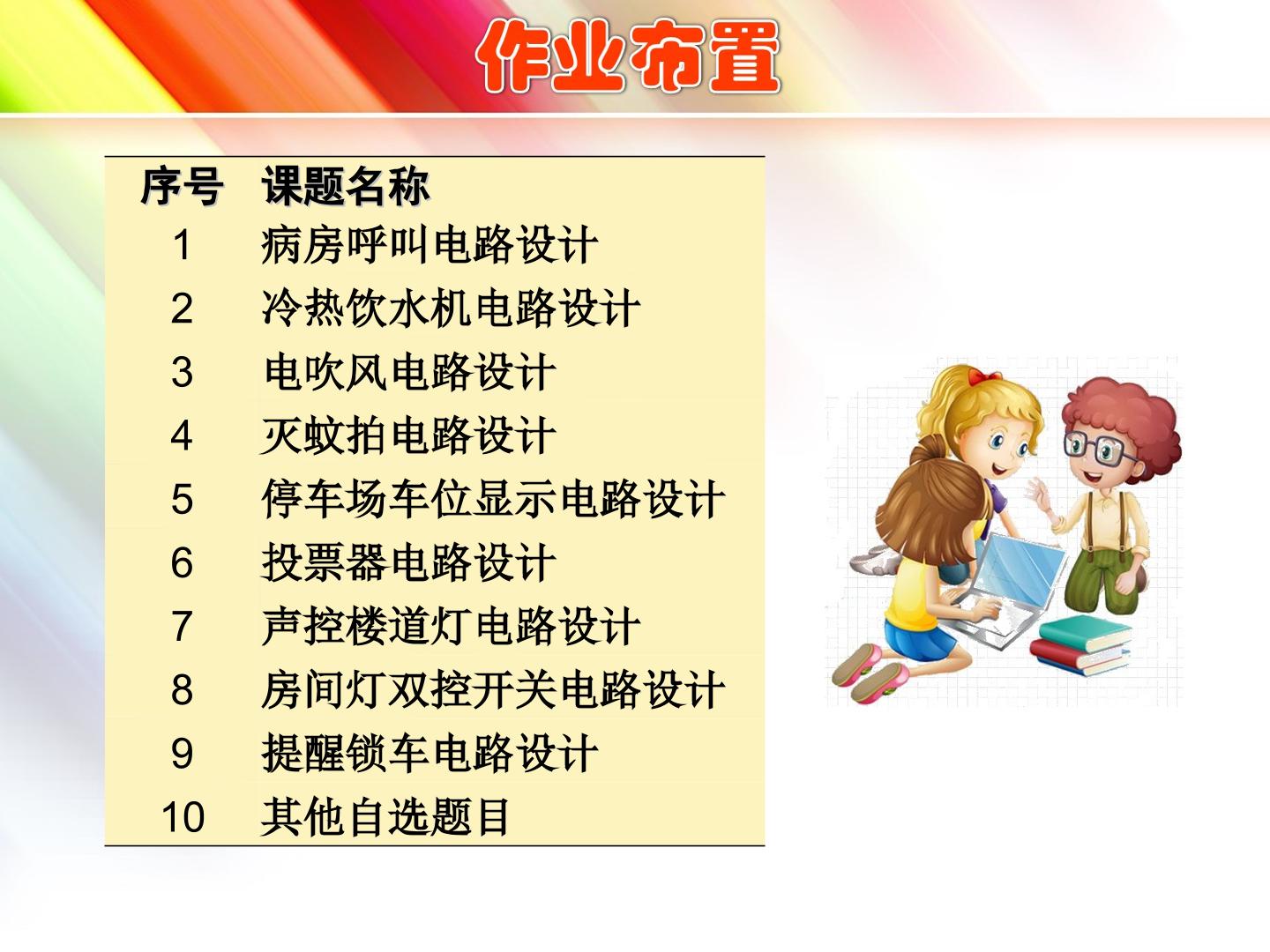 作业布置

| 序号 | 课题名称 |
|---|---|
| 1 | 病房呼叫电路设计 |
| 2 | 冷热饮水机电路设计 |
| 3 | 电吹风电路设计 |
| 4 | 灭蚊拍电路设计 |
| 5 | 停车场车位显示电路设计 |
| 6 | 投票器电路设计 |
| 7 | 声控楼道灯电路设计 |
| 8 | 房间灯双控开关电路设计 |
| 9 | 提醒锁车电路设计 |
| 10 | 其他自选题目 |